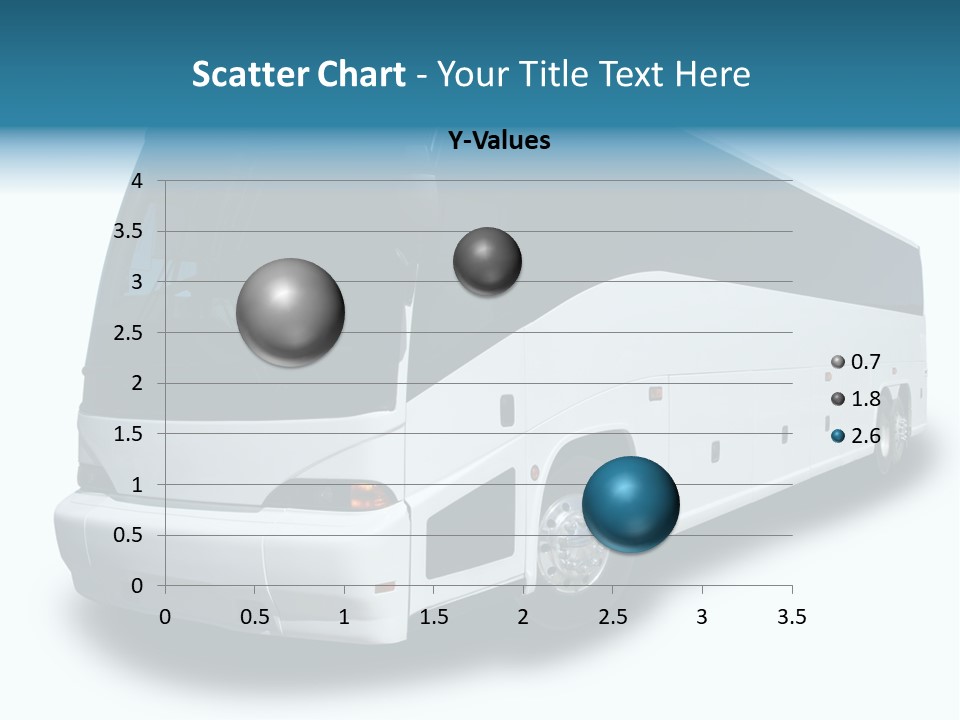 Scatter Chart - Your Title Text Here

Y-Values

4
3.5
3
2.5
2
1.5
1
0.5
0

0
0.5
1
1.5
2
2.5
3
3.5

0.7
1.8
2.6